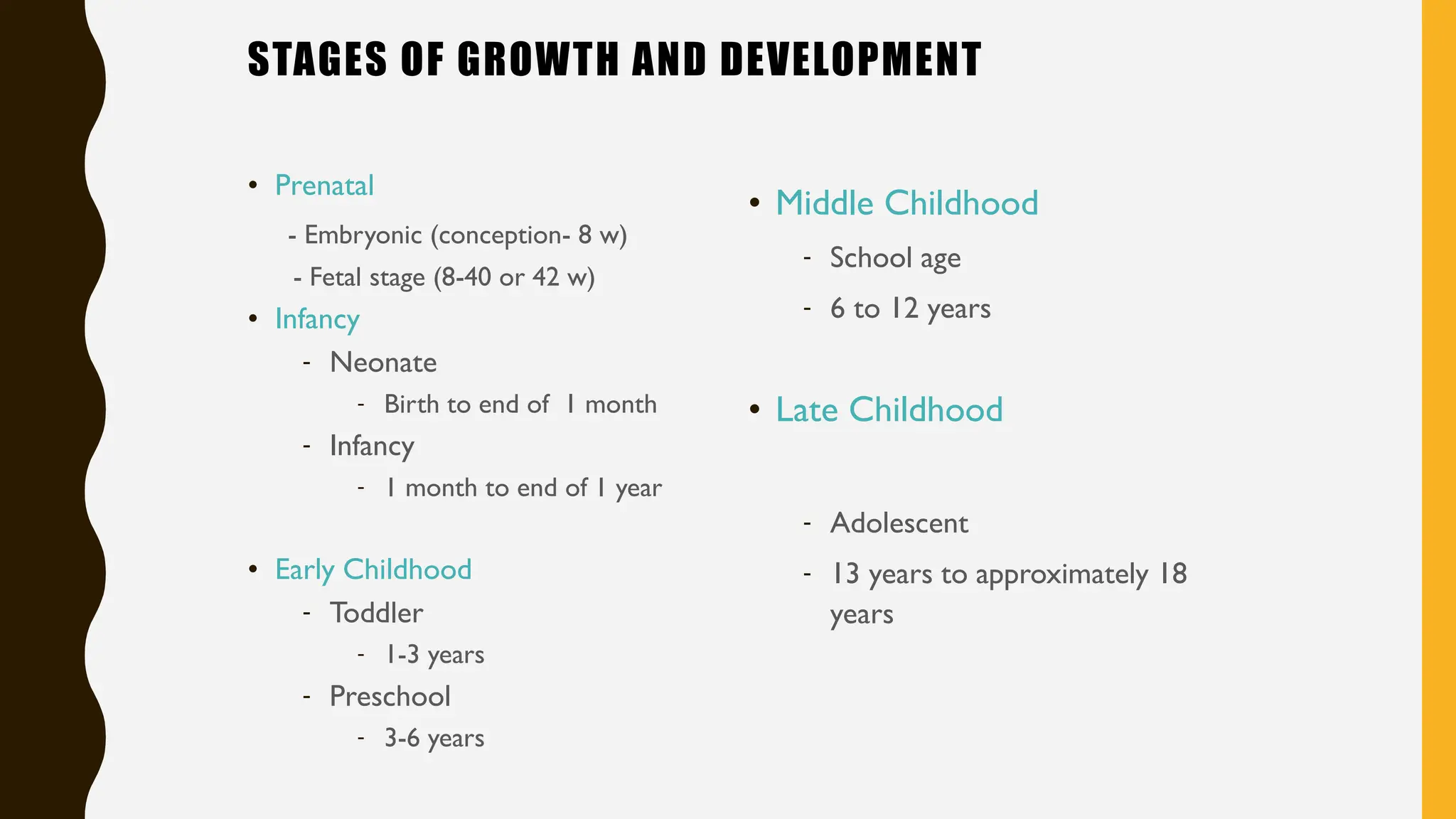 STAGES OF GROWTH AND DEVELOPMENT

• Prenatal
- Embryonic (conception- 8 w)
- Fetal stage (8-40 or 42 w)
• Infancy
- Neonate
- Birth to end of 1 month
- Infancy
- 1 month to end of 1 year

• Early Childhood
- Toddler
- 1-3 years
- Preschool
- 3-6 years

• Middle Childhood
- School age
- 6 to 12 years

• Late Childhood

- Adolescent
- 13 years to approximately 18 years